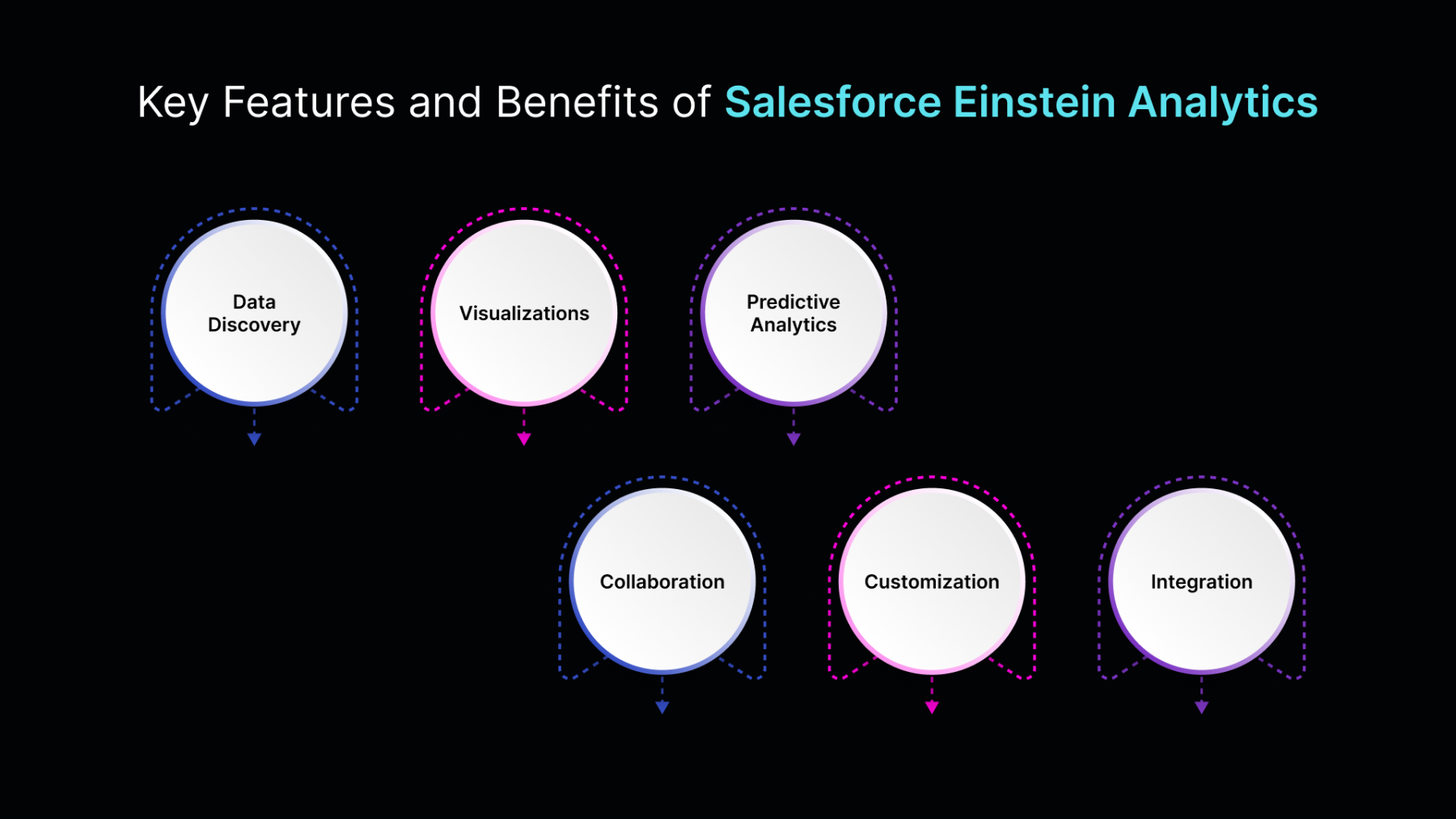 Key Features and Benefits of Salesforce Einstein Analytics

Data Discovery

Visualizations

Predictive Analytics

Collaboration

Customization

Integration